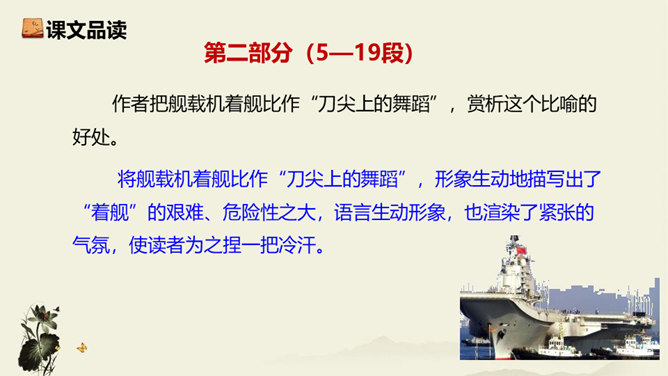 课文品读

第二部分（5—19段）

作者把舰载机着舰比作“刀尖上的舞蹈”，赏析这个比喻的好处。

将舰载机着舰比作“刀尖上的舞蹈”，形象生动地描写出了“着舰”的艰难、危险性之大，语言生动形象，也渲染了紧张的气氛，使读者为之捏一把冷汗。